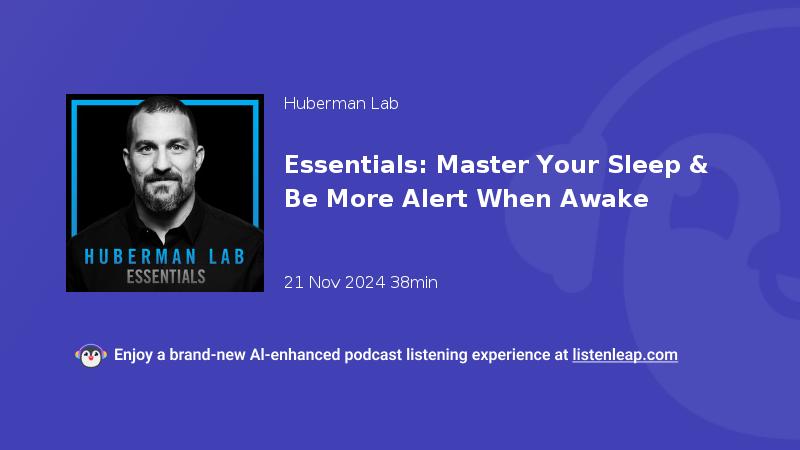 HUBERMAN LAB
ESSENTIALS

Huberman Lab

Essentials: Master Your Sleep & Be More Alert When Awake

21 Nov 2024 38min

Enjoy a brand-new AI-enhanced podcast listening experience at listenleap.com